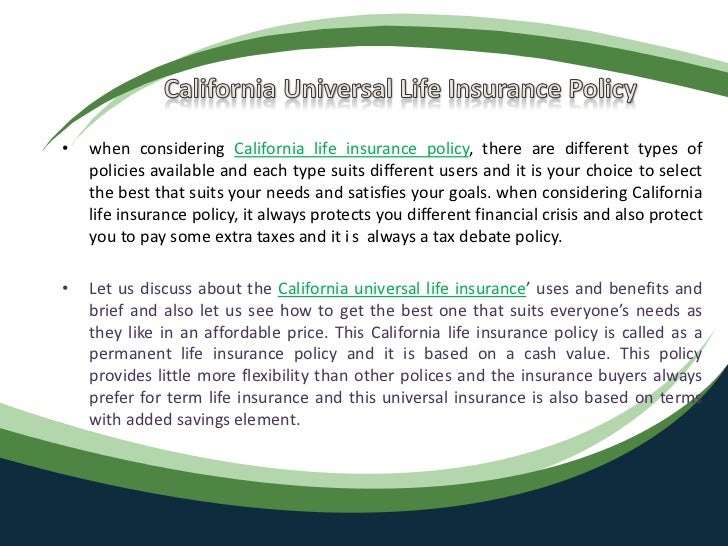 California Universal Life Insurance Policy

• when considering California life insurance policy, there are different types of policies available and each type suits different users and it is your choice to select the best that suits your needs and satisfies your goals. when considering California life insurance policy, it always protects you different financial crisis and also protect you to pay some extra taxes and it i s always a tax debate policy.

• Let us discuss about the California universal life insurance' uses and benefits and brief and also let us see how to get the best one that suits everyone's needs as they like in an affordable price. This California life insurance policy is called as a permanent life insurance policy and it is based on a cash value. This policy provides little more flexibility than other polices and the insurance buyers always prefer for term life insurance and this universal insurance is also based on terms with added savings element.